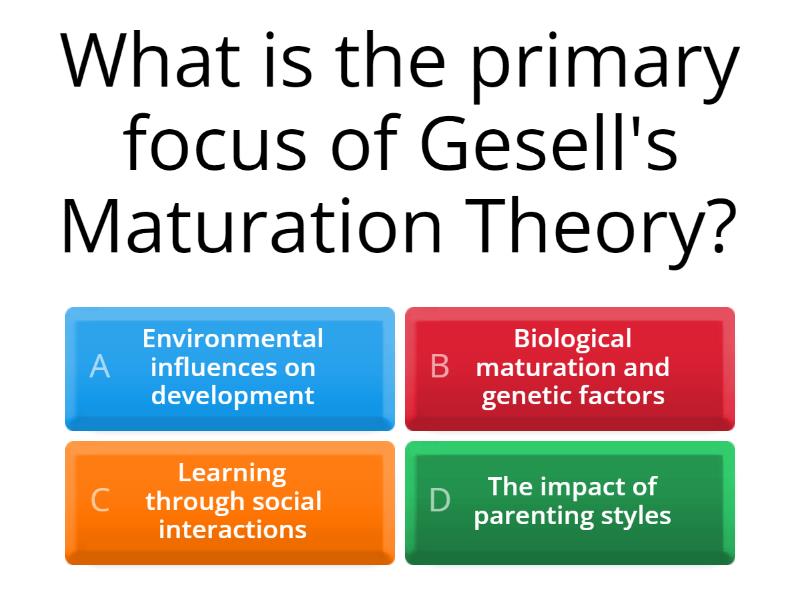 What is the primary focus of Gesell's Maturation Theory?

A Environmental influences on development

B Biological maturation and genetic factors

C Learning through social interactions

D The impact of parenting styles